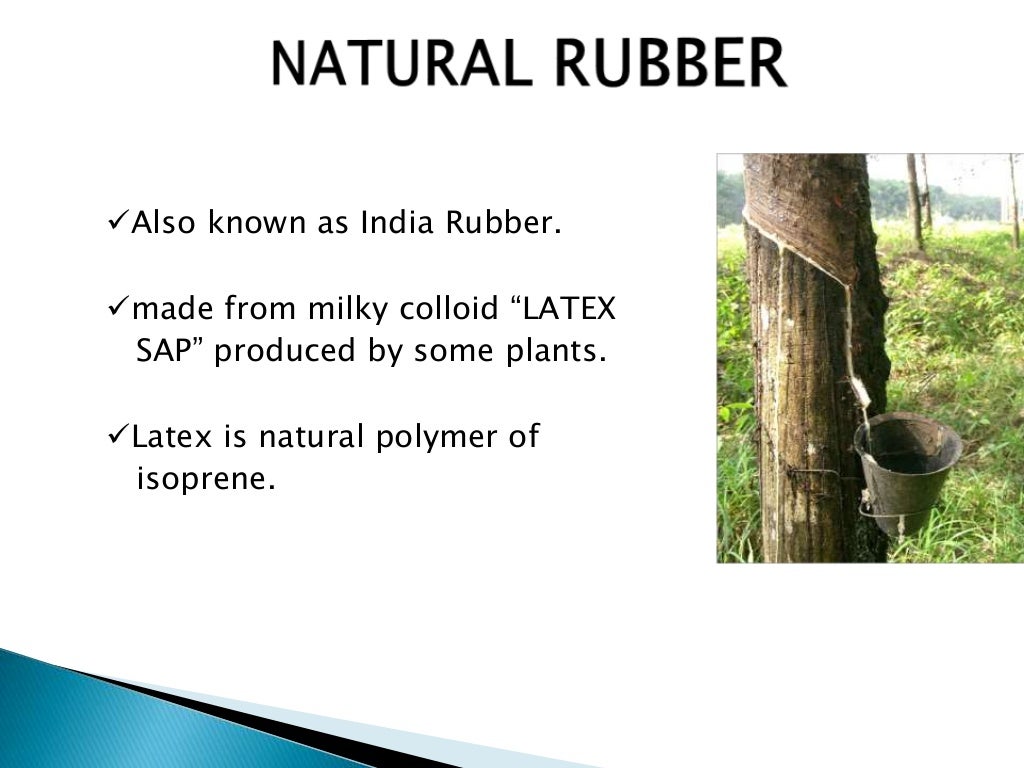 NATURAL RUBBER

✓Also known as India Rubber.

✓made from milky colloid “LATEX SAP” produced by some plants.

✓Latex is natural polymer of isoprene.